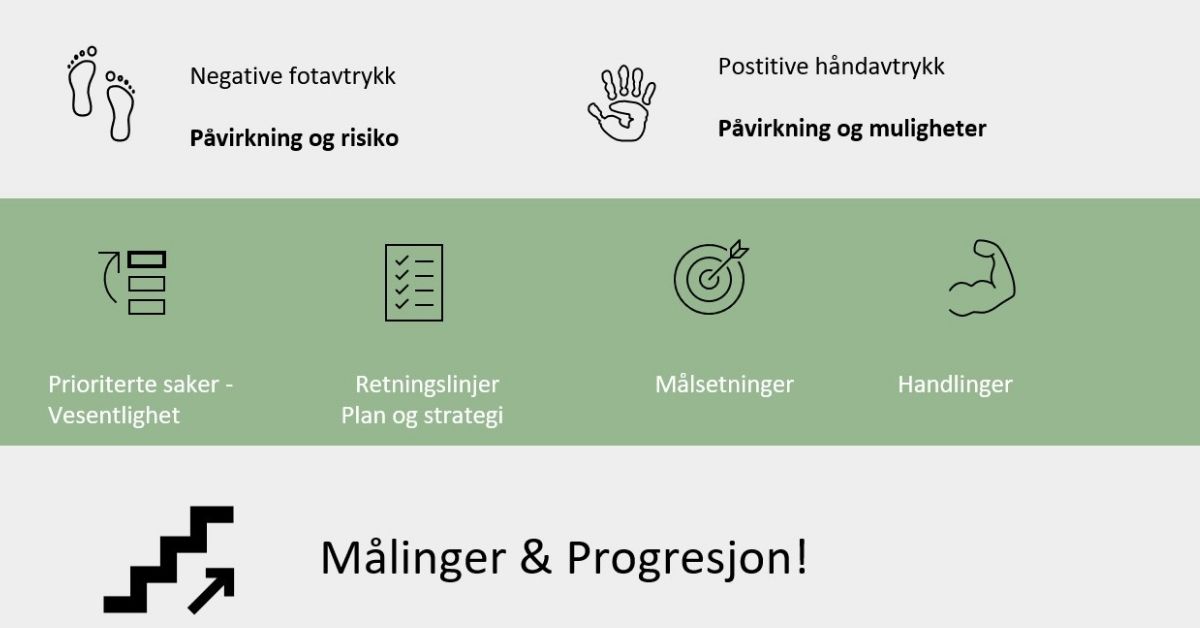 Negative fotavtrykk

**Påvirkning og risiko**

Postitive håndavtrykk

**Påvirkning og muligheter**

Prioriterte saker - Vesentlighet

Retningslinjer
Plan og strategi

Målsetninger

Handlinger

Målinger & Progresjon!